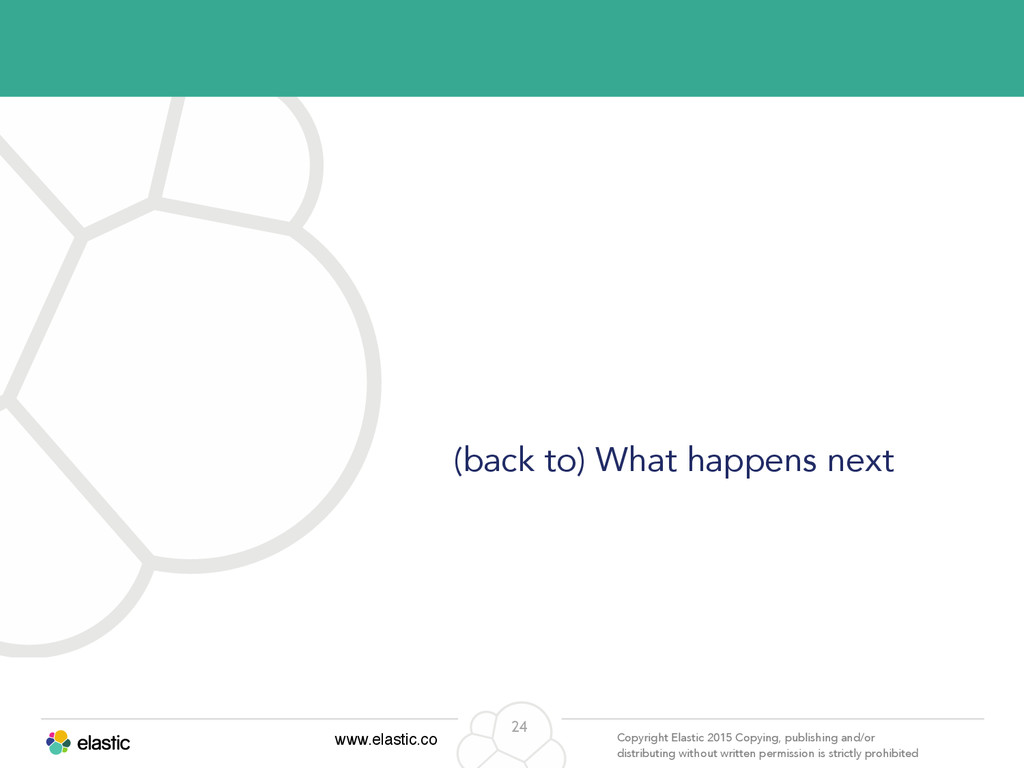 (back to) What happens next

elastic

www.elastic.co

24

Copyright Elastic 2015 Copying, publishing and/or distributing without written permission is strictly prohibited